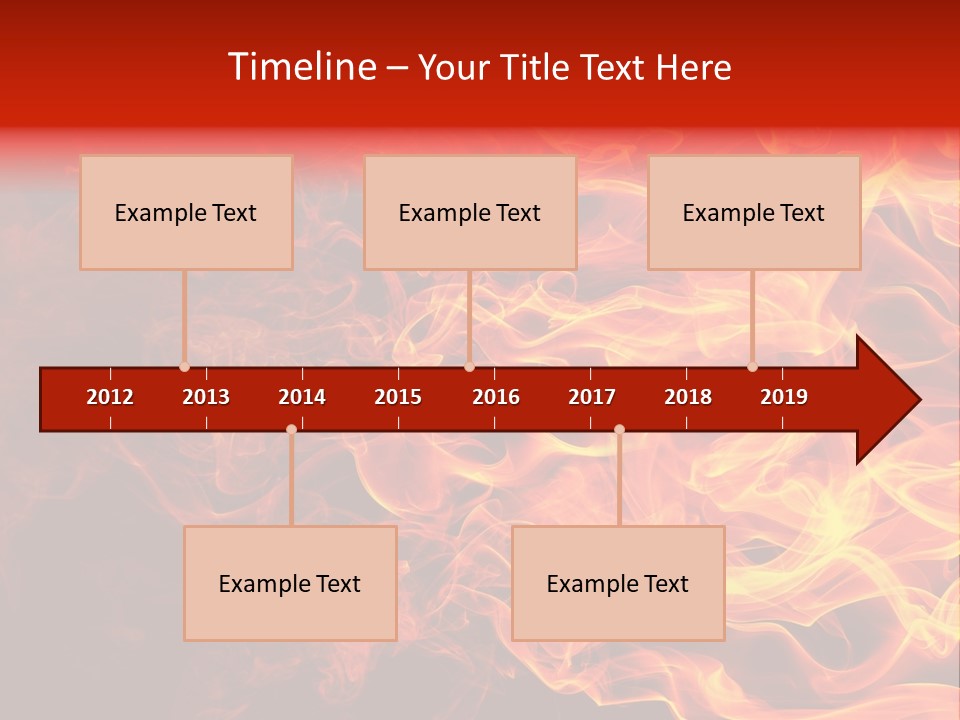 Timeline – Your Title Text Here

Example Text

Example Text

Example Text

2012 2013 2014 2015 2016 2017 2018 2019

Example Text

Example Text